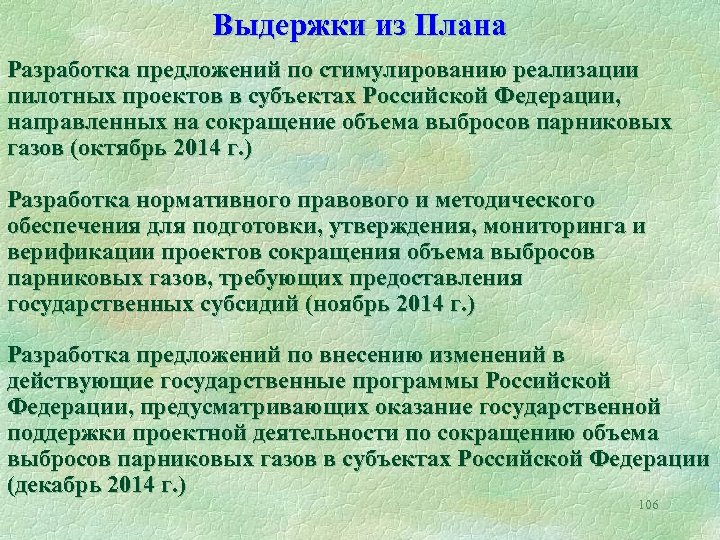 Выдержки из Плана

Разработка предложений по стимулированию реализации пилотных проектов в субъектах Российской Федерации, направленных на сокращение объема выбросов парниковых газов (октябрь 2014 г.)

Разработка нормативного правового и методического обеспечения для подготовки, утверждения, мониторинга и верификации проектов сокращения объема выбросов парниковых газов, требующих предоставления государственных субсидий (ноябрь 2014 г.)

Разработка предложений по внесению изменений в действующие государственные программы Российской Федерации, предусматривающих оказание государственной поддержки проектной деятельности по сокращению объема выбросов парниковых газов в субъектах Российской Федерации (декабрь 2014 г.)

106